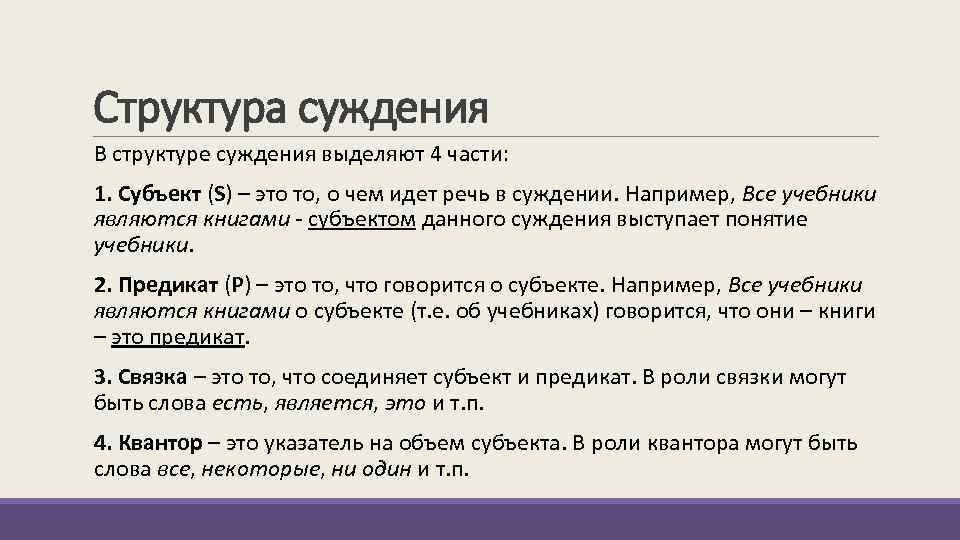 Структура суждения

В структуре суждения выделяют 4 части:

1. Субъект (S) – это то, о чем идет речь в суждении. Например, Все учебники являются книгами - субъектом данного суждения выступает понятие учебники.

2. Предикат (P) – это то, что говорится о субъекте. Например, Все учебники являются книгами о субъекте (т.е. об учебниках) говорится, что они – книги – это предикат.

3. Связка – это то, что соединяет субъект и предикат. В роли связки могут быть слова есть, является, это и т.п.

4. Квантор – это указатель на объем субъекта. В роли квантора могут быть слова все, некоторые, ни один и т.п.